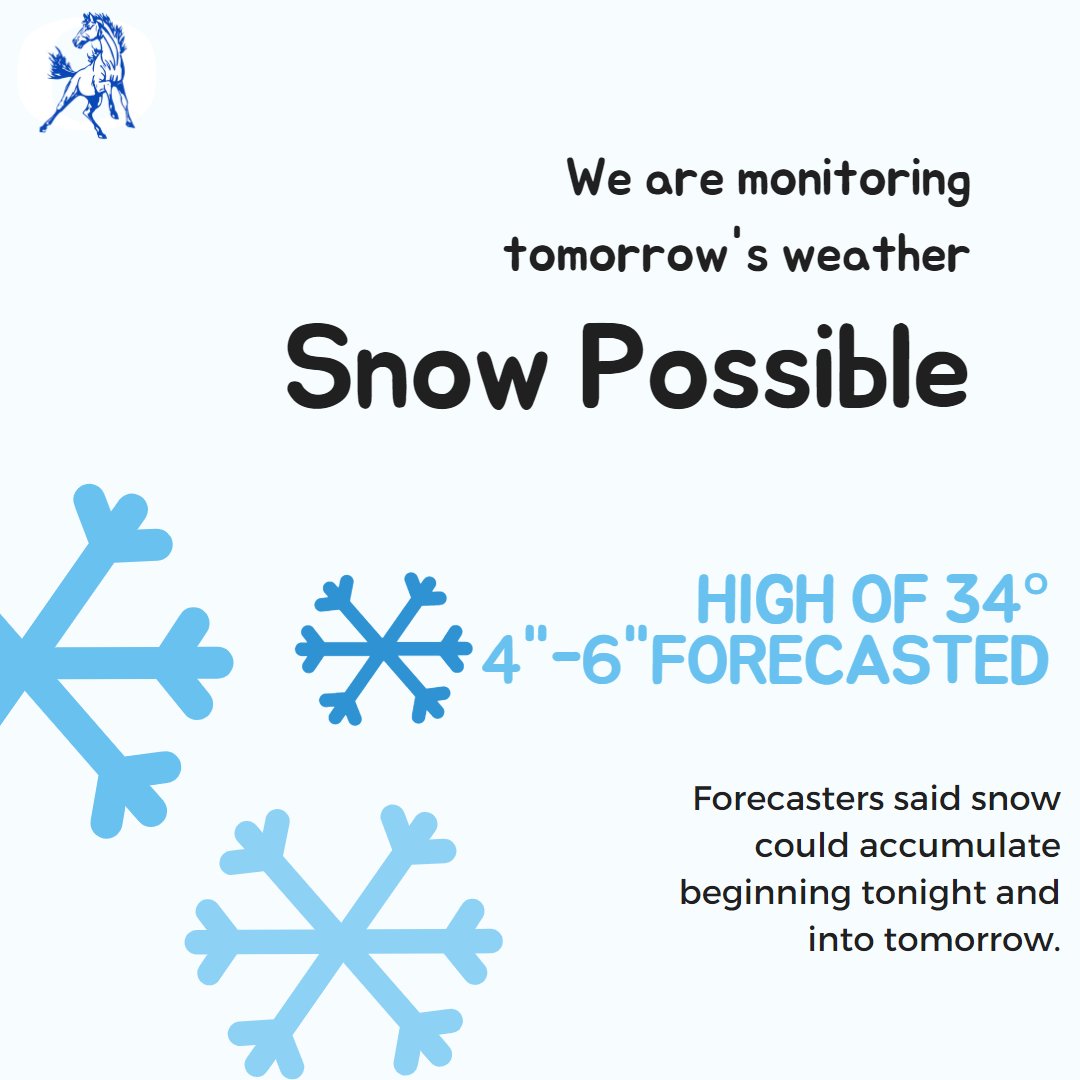 We are monitoring tomorrow's weather

Snow Possible

HIGH OF 34°
4"-6"FORECASTED

Forecasters said snow could accumulate beginning tonight and into tomorrow.